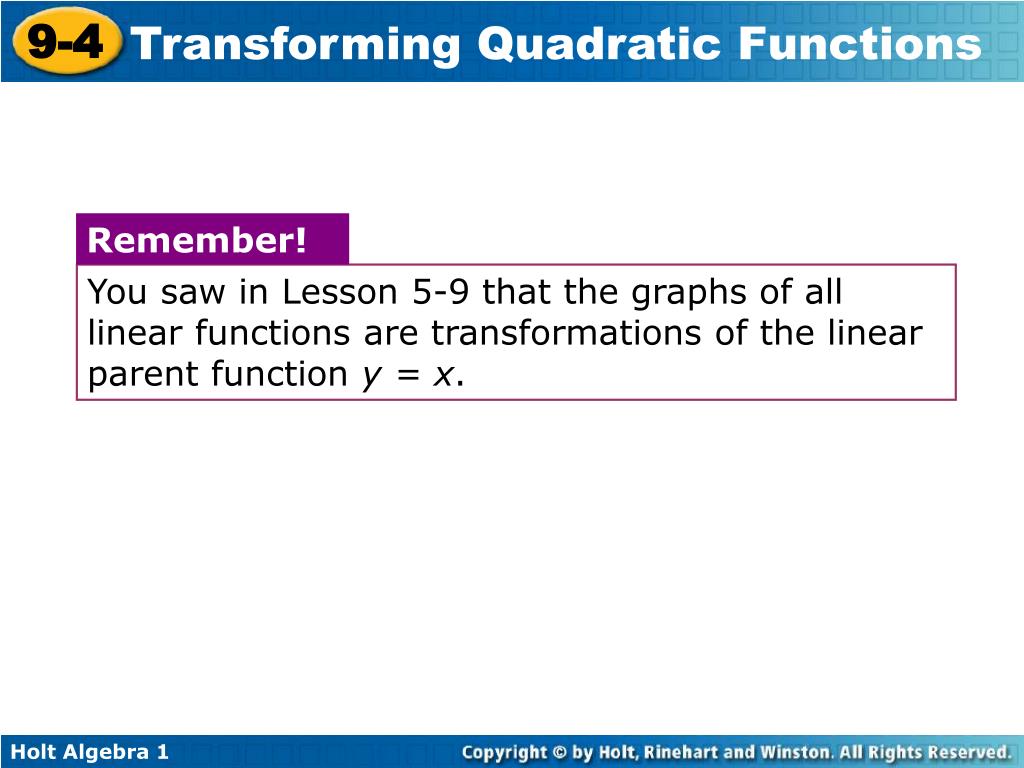 9-4 Transforming Quadratic Functions

Remember!

You saw in Lesson 5-9 that the graphs of all linear functions are transformations of the linear parent function $y = x$.

Holt Algebra 1

Copyright © by Holt, Rinehart and Winston. All Rights Reserved.